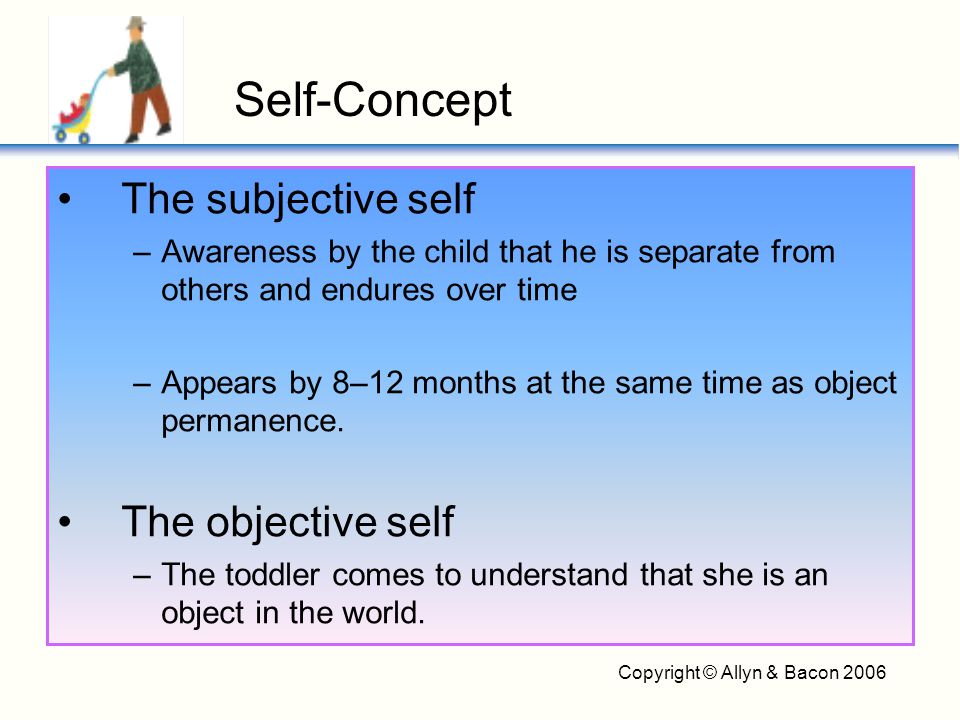 Self-Concept

• The subjective self
– Awareness by the child that he is separate from others and endures over time

– Appears by 8–12 months at the same time as object permanence.

• The objective self
– The toddler comes to understand that she is an object in the world.

Copyright © Allyn & Bacon 2006